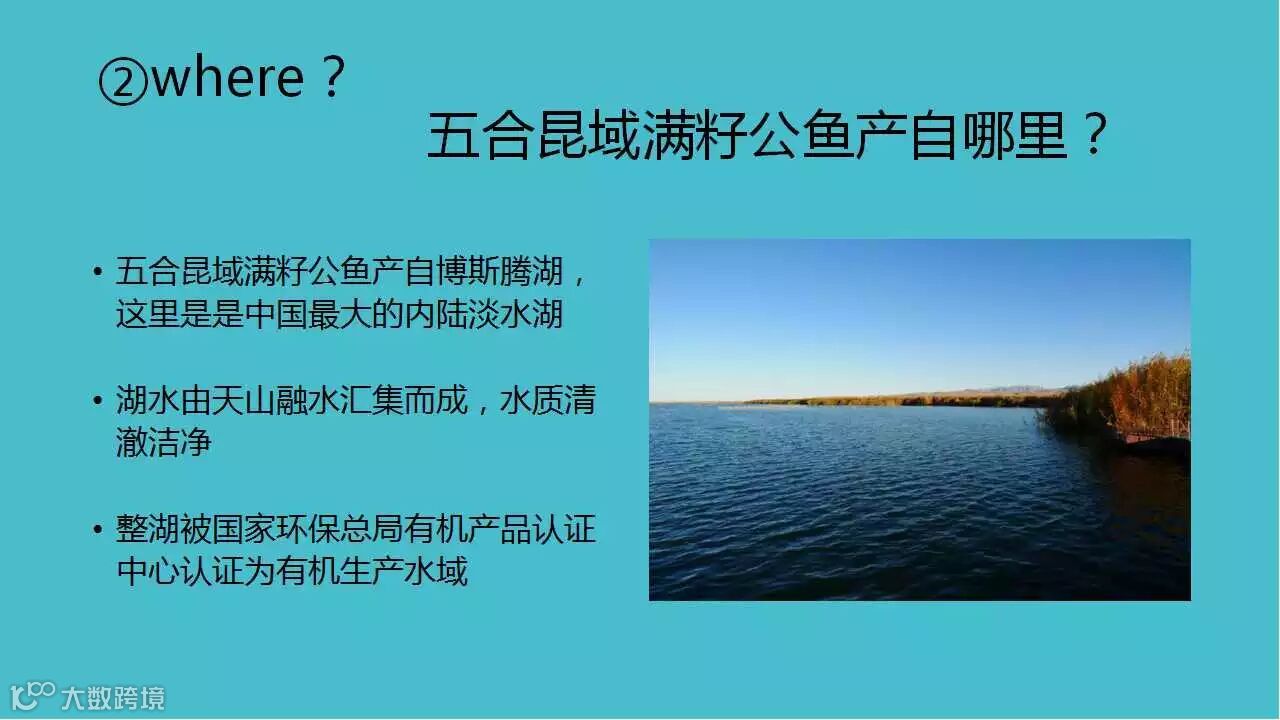 ②where？

五合昆域满籽公鱼产自哪里？

• 五合昆域满籽公鱼产自博斯腾湖，这里是是中国最大的内陆淡水湖

• 湖水由天山融水汇集而成，水质清澈洁净

• 整湖被国家环保总局有机产品认证中心认证为有机生产水域

大数跨境